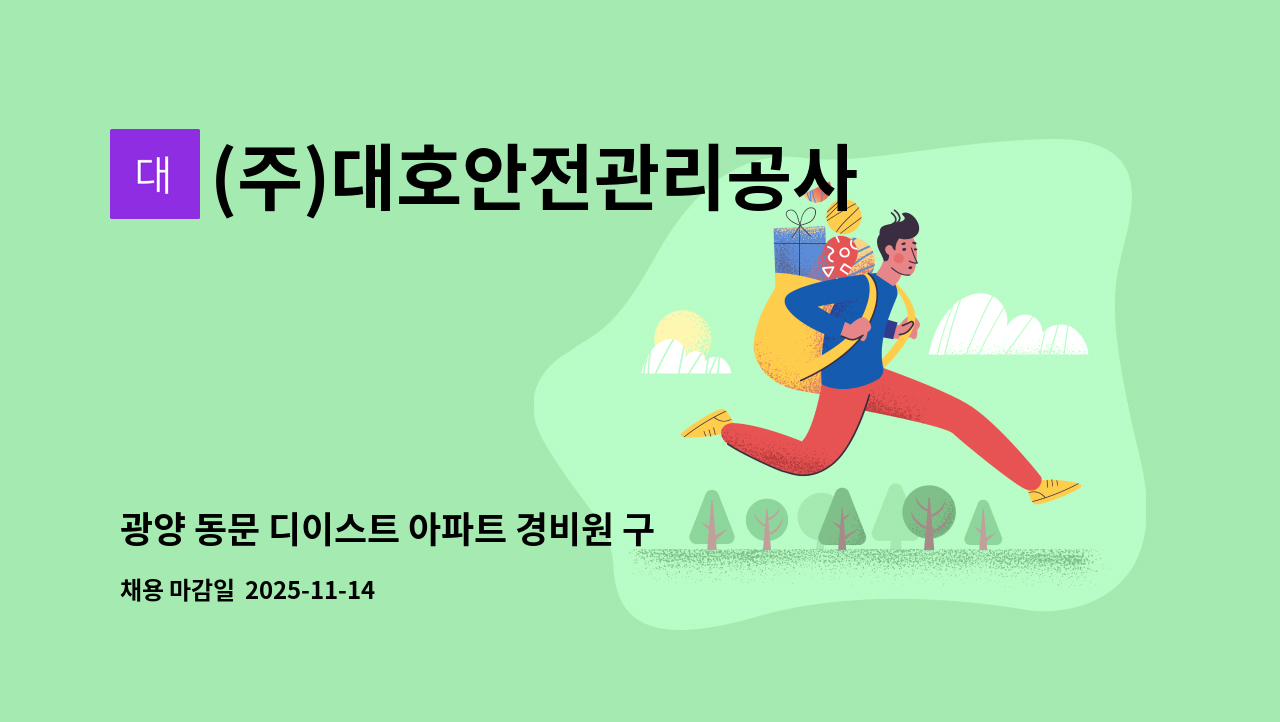 대

(주)대호안전관리공사

광양 동문 디이스트 아파트 경비원 구

채용 마감일 2025-11-14